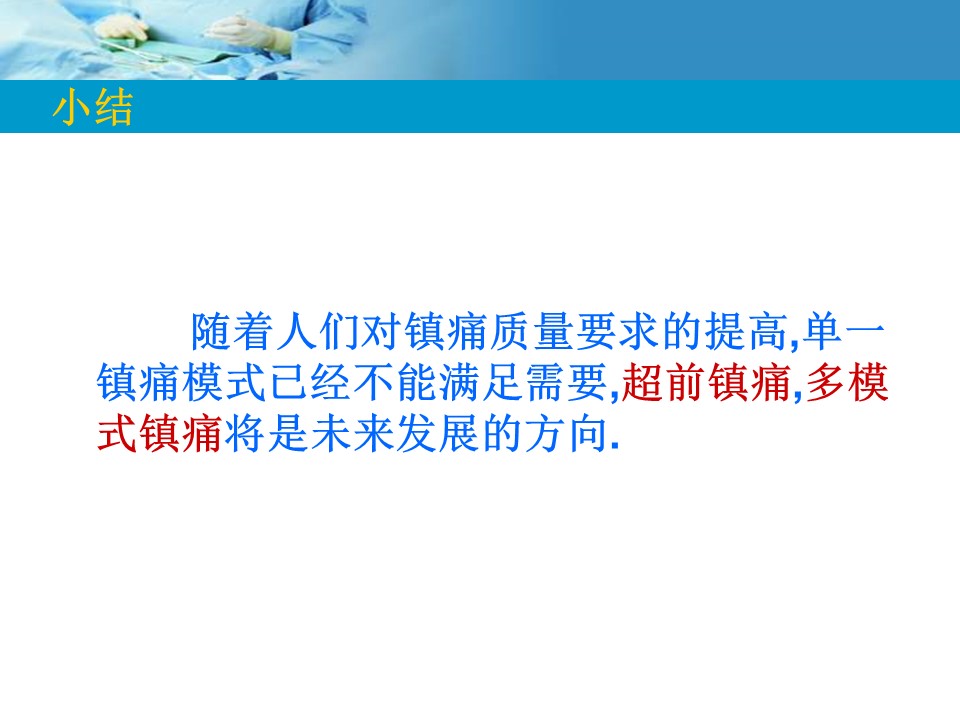 小结

随着人们对镇痛质量要求的提高,单一镇痛模式已经不能满足需要,超前镇痛,多模式镇痛将是未来发展的方向.